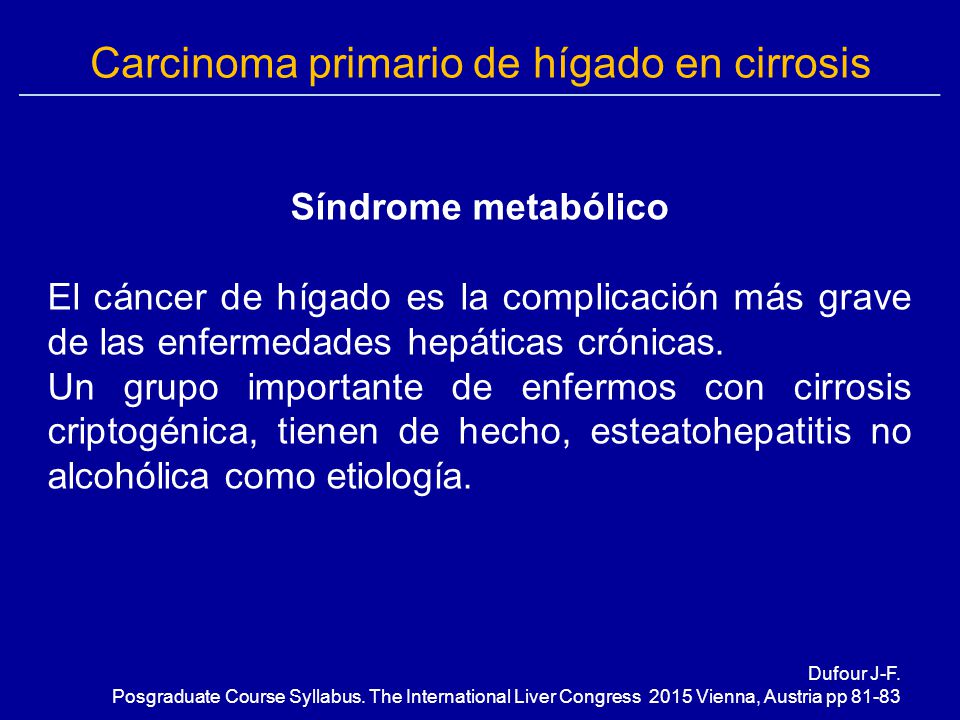 Carcinoma primario de hígado en cirrosis

Síndrome metabólico

El cáncer de hígado es la complicación más grave de las enfermedades hepáticas crónicas.
Un grupo importante de enfermos con cirrosis criptogénica, tienen de hecho, esteatohepatitis no alcohólica como etiología.

Dufour J-F.
Posgraduate Course Syllabus. The International Liver Congress 2015 Vienna, Austria pp 81-83